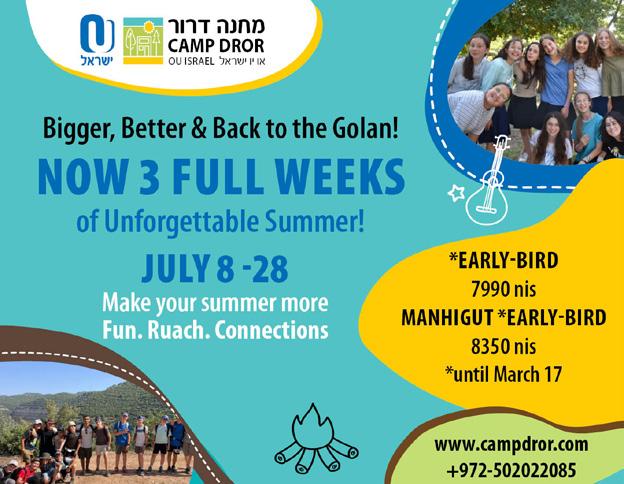 ישראל
מחנה דרור
CAMP DROR
OU ISRAEL או יו ישראל

Bigger, Better & Back to the Golan!

NOW 3 FULL WEEKS
of Unforgettable Summer!

JULY 8 -28
Make your summer more
Fun. Ruach. Connections

*EARLY-BIRD
7990 nis
MANHIGUT *EARLY-BIRD
8350 nis
*until March 17

www.campdror.com
+972-502022085